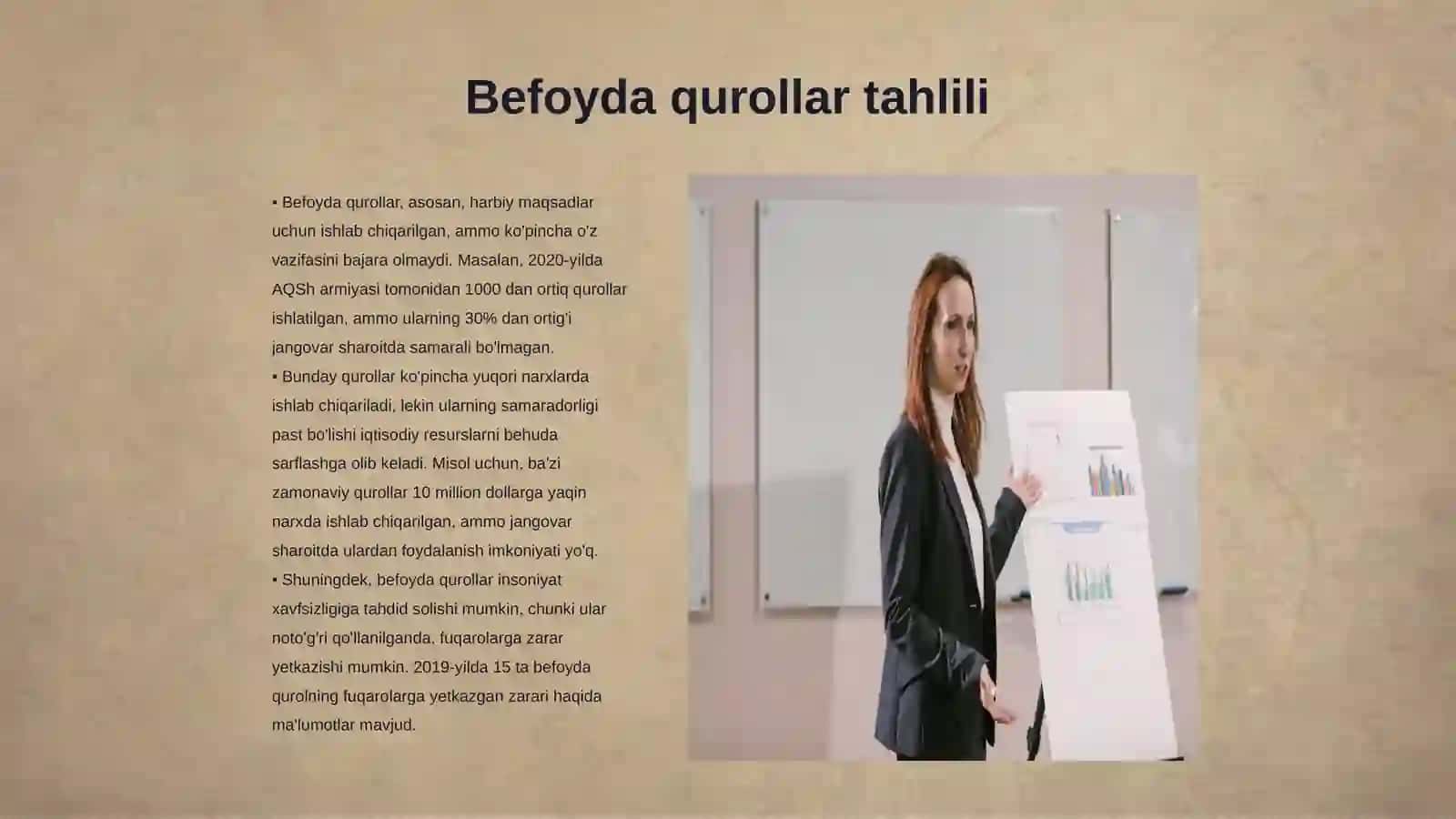 Befoyda qurollar tahlili

▪ Befoyda qurollar, asosan, harbiy maqsadlar uchun ishlab chiqarilgan, ammo ko'pincha o'z vazifasini bajara olmaydi. Masalan, 2020-yilda AQSh armiyasi tomonidan 1000 dan ortiq qurollar ishlatilgan, ammo ularning 30% dan ortig'i jangovar sharoitda samarali bo'lmagan.
▪ Bunday qurollar ko'pincha yuqori narxlarda ishlab chiqariladi, lekin ularning samaradorligi past bo'lishi iqtisodiy resurslarni behuda sarflashga olib keladi. Misol uchun, ba'zi zamonaviy qurollar 10 million dollarga yaqin narxda ishlab chiqarilgan, ammo jangovar sharoitda ulardan foydalanish imkoniyati yo'q.
▪ Shuningdek, befoyda qurollar insoniyat xavfsizligiga tahdid solishi mumkin, chunki ular noto'g'ri qo'llanilganda, fuqarolarga zarar yetkazishi mumkin. 2019-yilda 15 ta befoyda qurolning fuqarolarga yetkazgan zarari haqida ma'lumotlar mavjud.